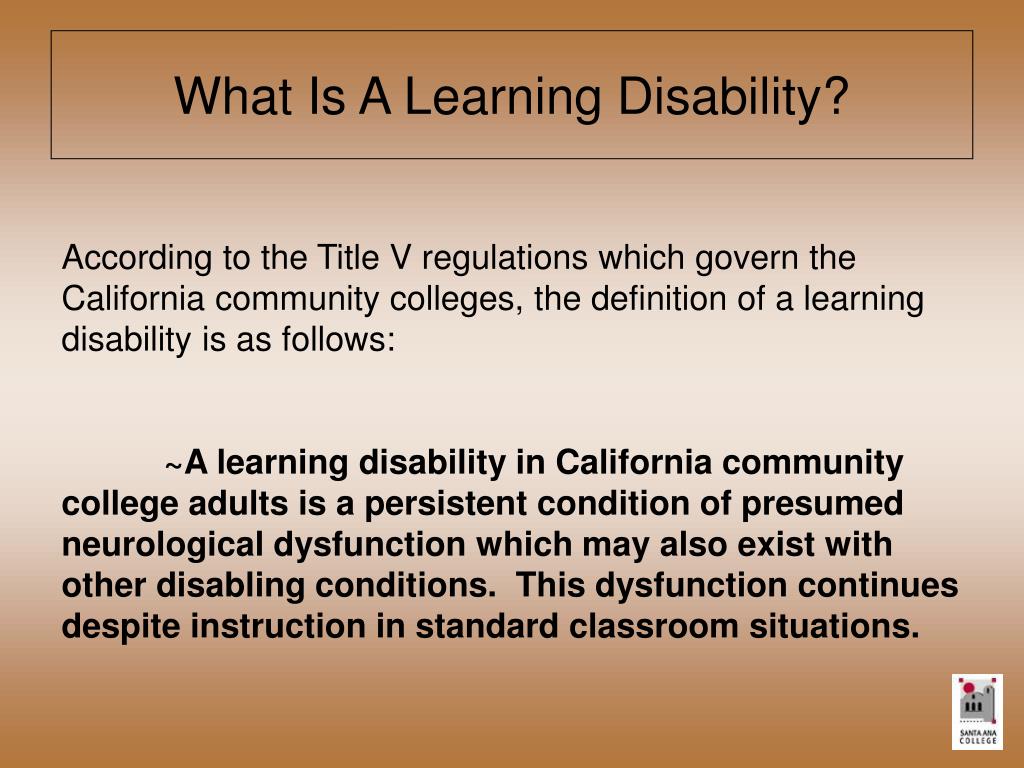 What Is A Learning Disability?

According to the Title V regulations which govern the California community colleges, the definition of a learning disability is as follows:

~A learning disability in California community college adults is a persistent condition of presumed neurological dysfunction which may also exist with other disabling conditions. This dysfunction continues despite instruction in standard classroom situations.

SANTA ANA COLLEGE